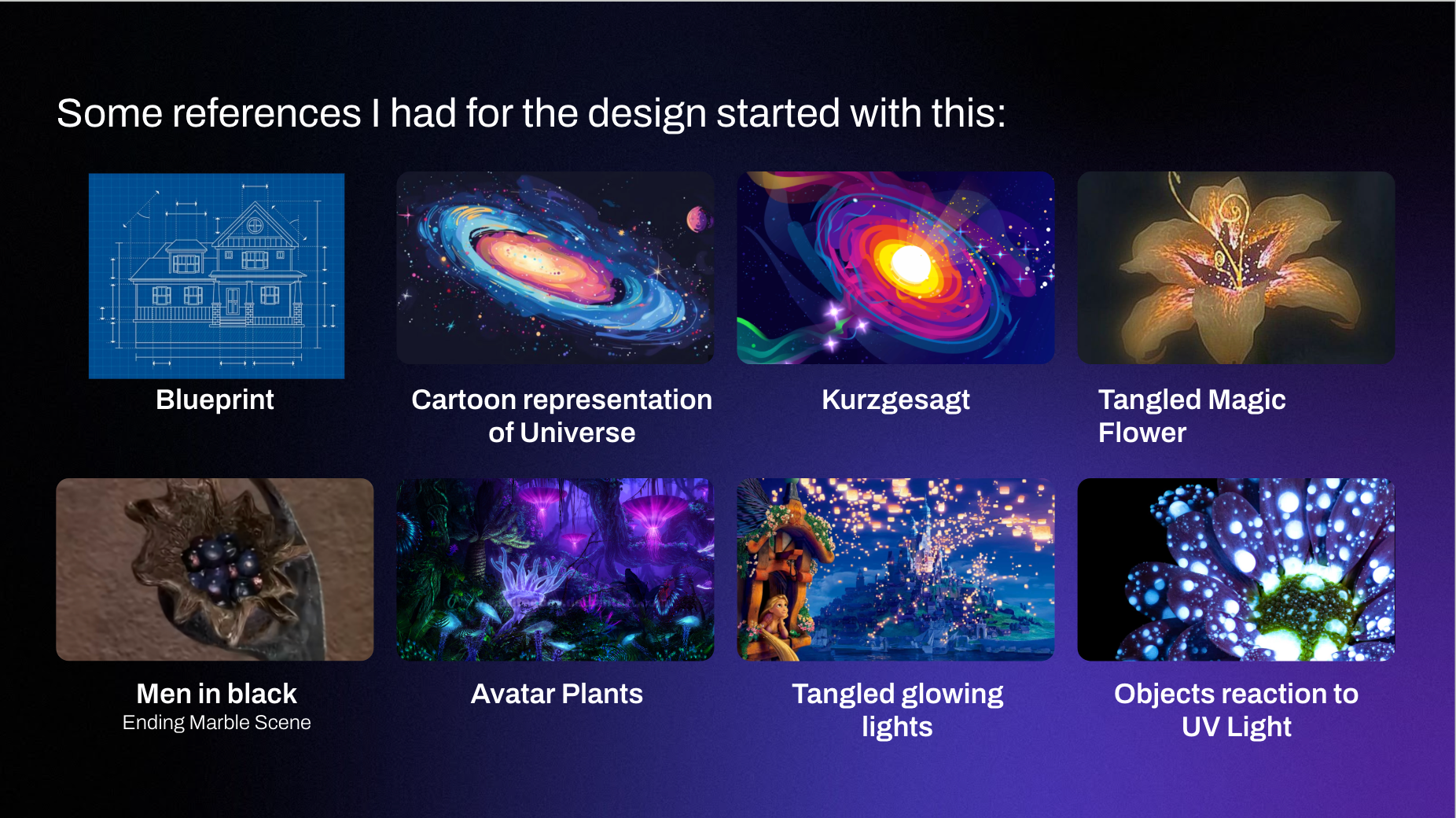 Some references I had for the design started with this:

Blueprint

Cartoon representation of Universe

Kurzgesagt

Tangled Magic Flower

Men in black
Ending Marble Scene

Avatar Plants

Tangled glowing lights

Objects reaction to UV Light